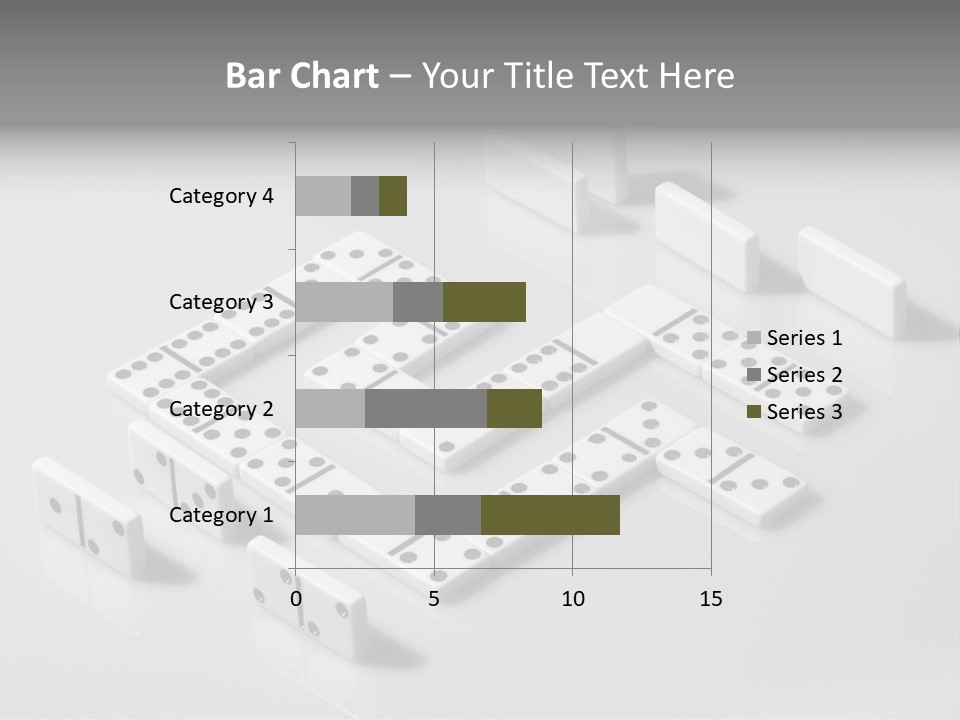 Bar Chart – Your Title Text Here

Category 4
Category 3
Category 2
Category 1

0
5
10
15

Series 1
Series 2
Series 3